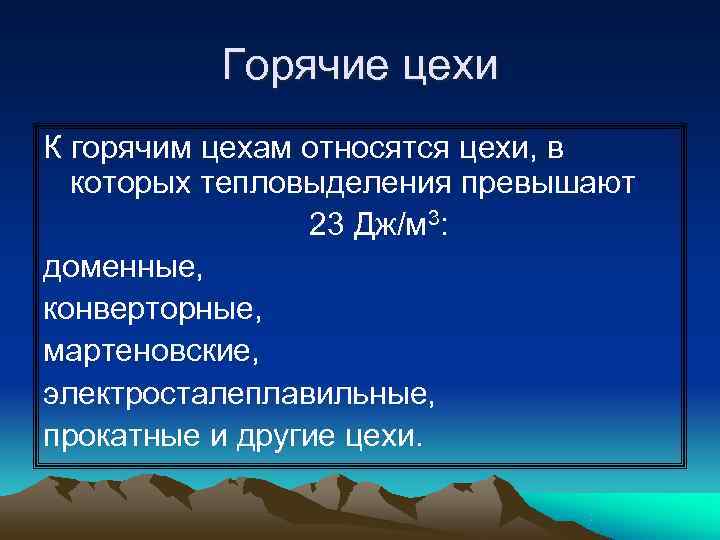 Горячие цехи

К горячим цехам относятся цехи, в которых тепловыделения превышают 23 Дж/м$^3$:

доменные,

конверторные,

мартеновские,

электросталеплавильные,

прокатные и другие цехи.